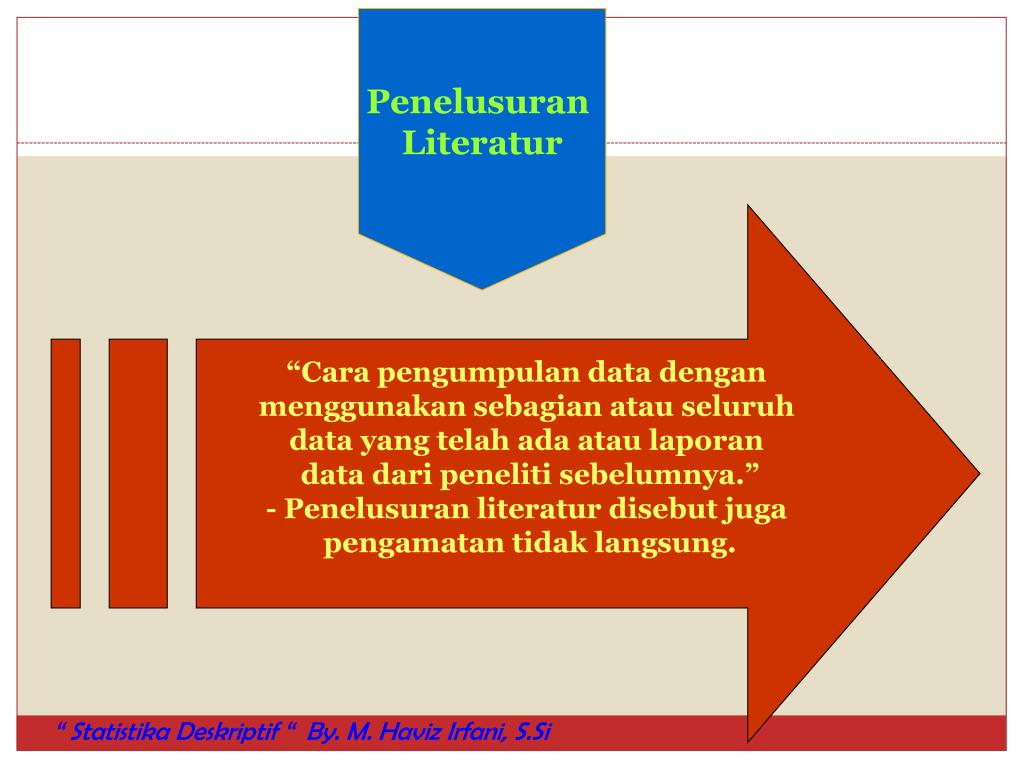 Penelusuran Literatur

“Cara pengumpulan data dengan menggunakan sebagian atau seluruh data yang telah ada atau laporan data dari peneliti sebelumnya.”
- Penelusuran literatur disebut juga pengamatan tidak langsung.

“ Statistika Deskriptif “ By. M. Haviz Irfani, S.Si